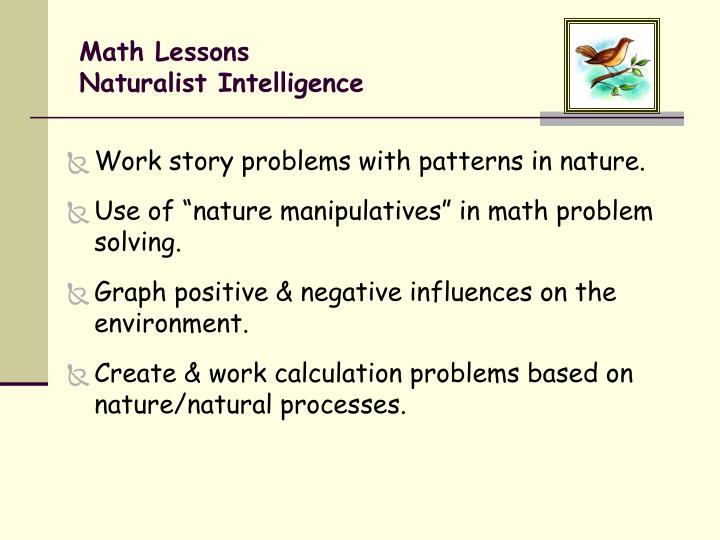 Math Lessons
Naturalist Intelligence

Work story problems with patterns in nature.

Use of “nature manipulatives” in math problem solving.

Graph positive & negative influences on the environment.

Create & work calculation problems based on nature/natural processes.